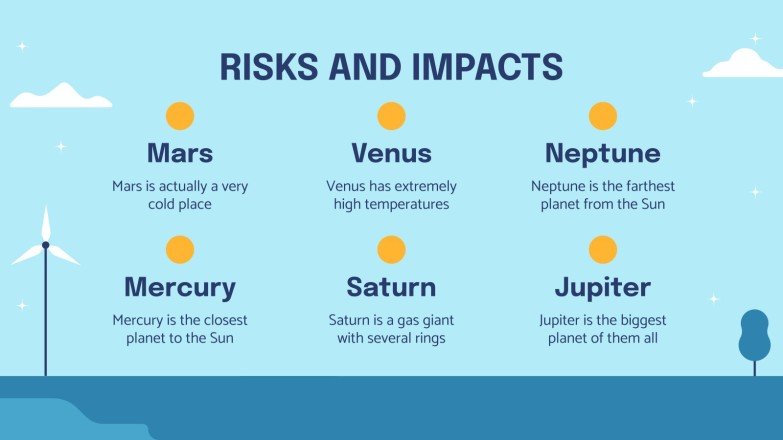 RISKS AND IMPACTS

Mars

Mars is actually a very cold place

Venus

Venus has extremely high temperatures

Neptune

Neptune is the farthest planet from the Sun

Mercury

Mercury is the closest planet to the Sun

Saturn

Saturn is a gas giant with several rings

Jupiter

Jupiter is the biggest planet of them all